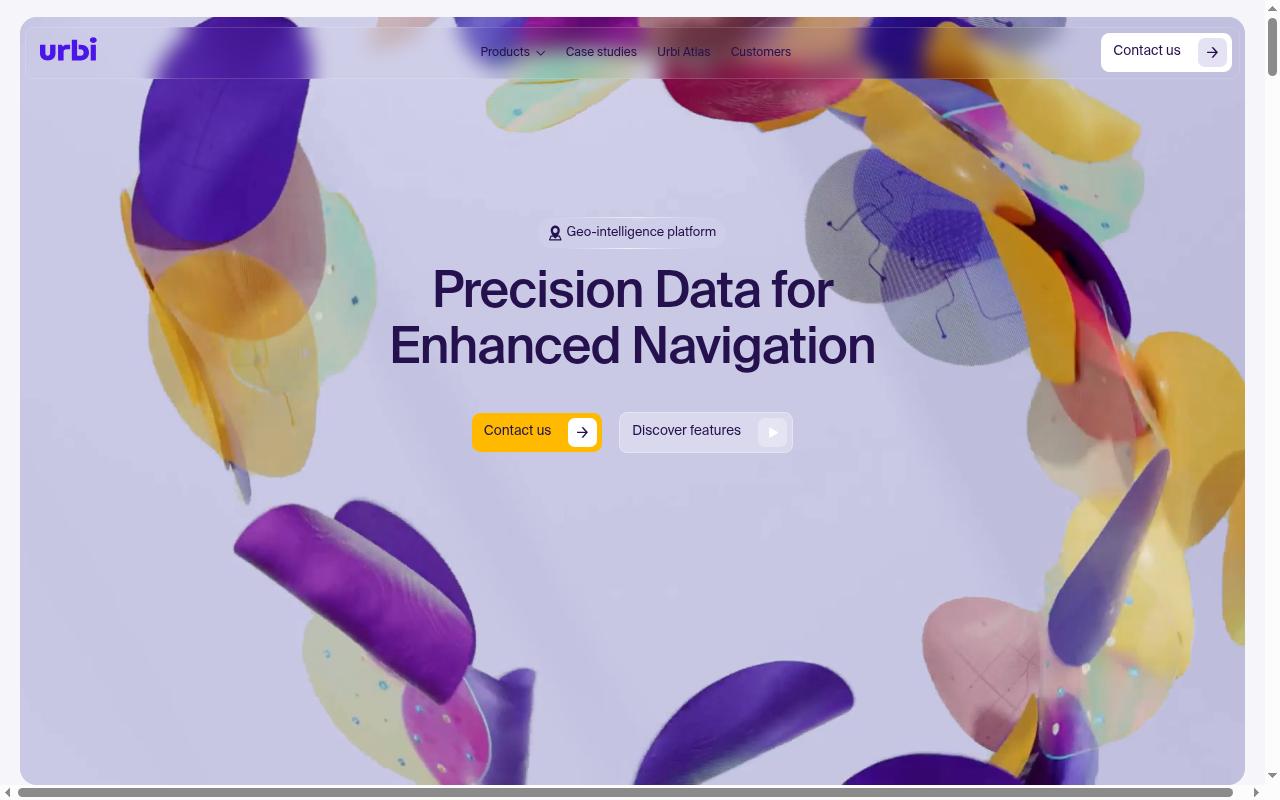 urbi

Products Case studies Urbi Atlas Customers

Contact us

Geo-intelligence platform

Precision Data for Enhanced Navigation

Contact us

Discover features